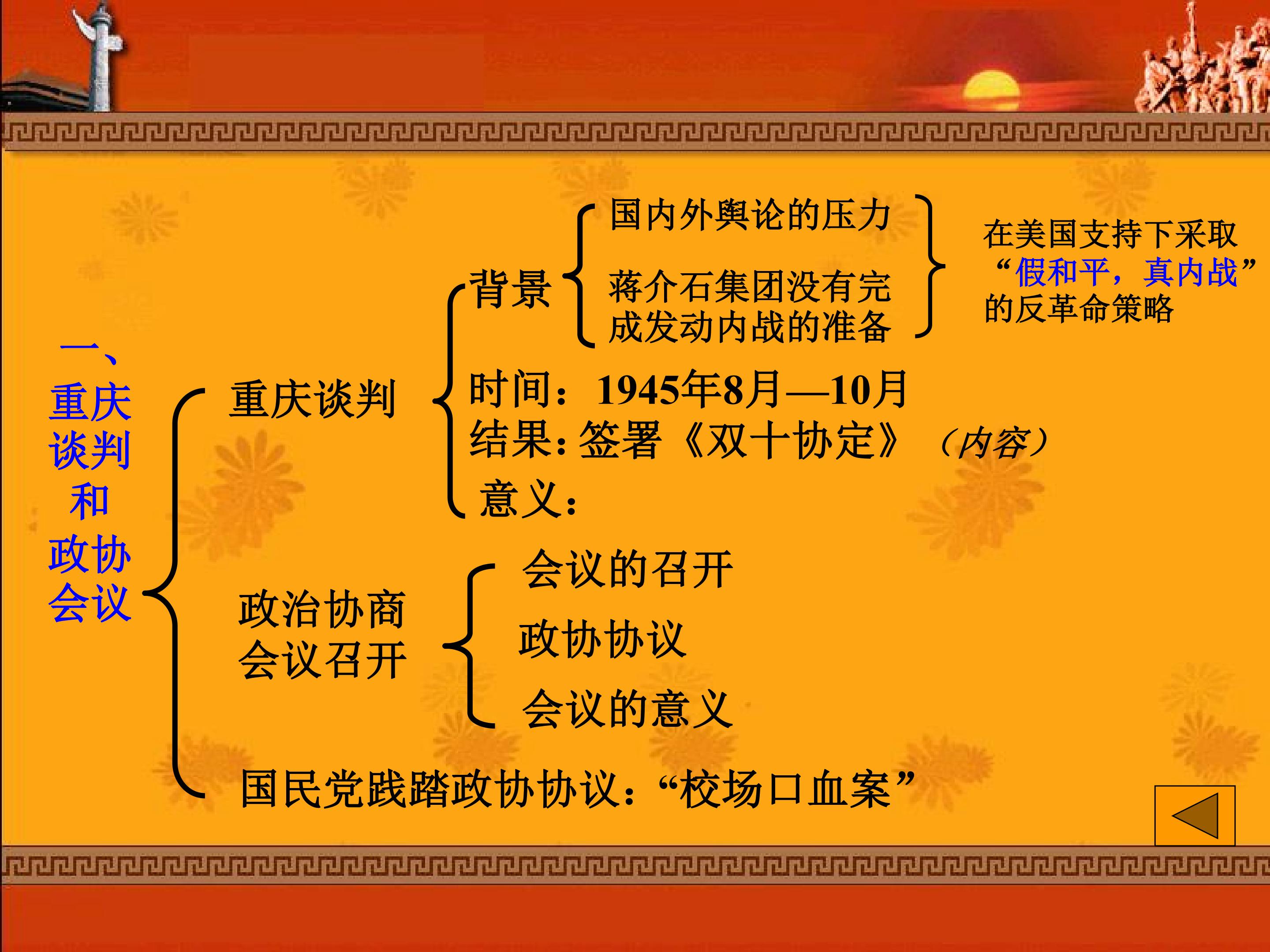 一、重庆谈判和政协会议

重庆谈判

背景

国内外舆论的压力

蒋介石集团没有完成发动内战的准备

在美国支持下采取“假和平，真内战”的反革命策略

时间：1945年8月—10月

结果：签署《双十协定》（内容）

意义：

政治协商会议召开

会议的召开

政协协议

会议的意义

国民党践踏政协协议：“校场口血案”